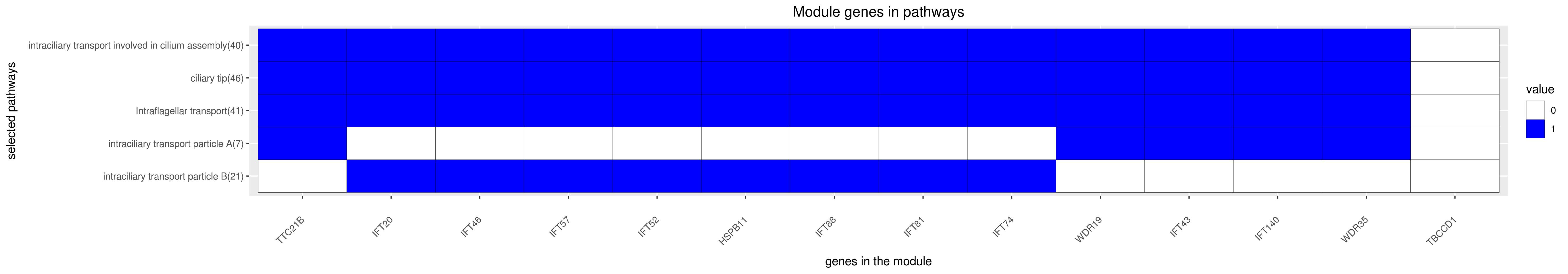 Module genes in pathways

selected pathways

intraciliary transport involved in cilium assembly(40)
ciliary tip(46)
Intraflagellar transport(41)
intraciliary transport particle A(7)
intraciliary transport particle B(21)

TTC21B
IFT20
IFT46
IFT57
IFT52
HSPB11
IFT88
IFT81
IFT74
WDR19
IFT43
IFT140
WDR35
TBCCD1

genes in the module

value
0
1